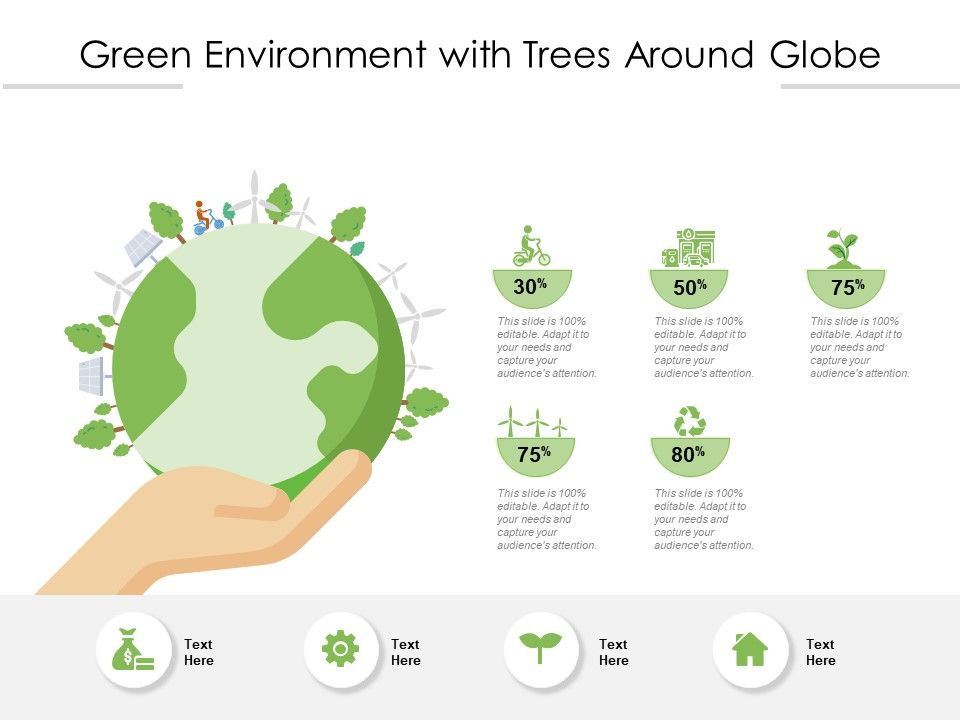 Green Environment with Trees Around Globe

30%

This slide is 100% editable. Adapt it to your needs and capture your audience's attention.

50%

This slide is 100% editable. Adapt it to your needs and capture your audience's attention.

75%

This slide is 100% editable. Adapt it to your needs and capture your audience's attention.

75%

This slide is 100% editable. Adapt it to your needs and capture your audience's attention.

80%

This slide is 100% editable. Adapt it to your needs and capture your audience's attention.

Text Here

Text Here

Text Here

Text Here